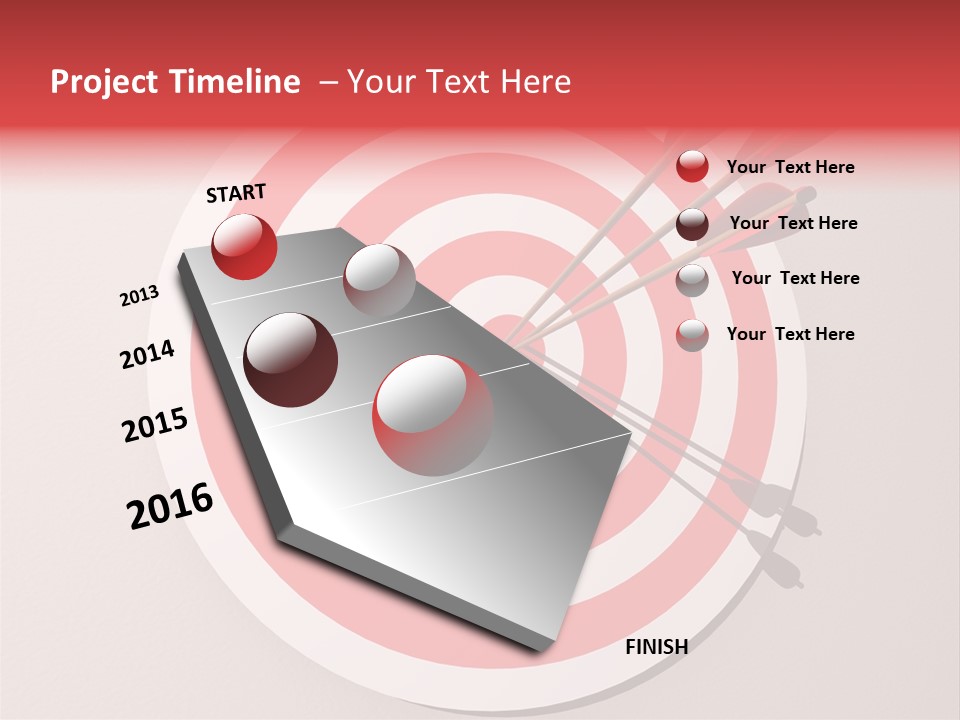 Project Timeline – Your Text Here

START

2013

2014

2015

2016

FINISH

Your Text Here

Your Text Here

Your Text Here

Your Text Here